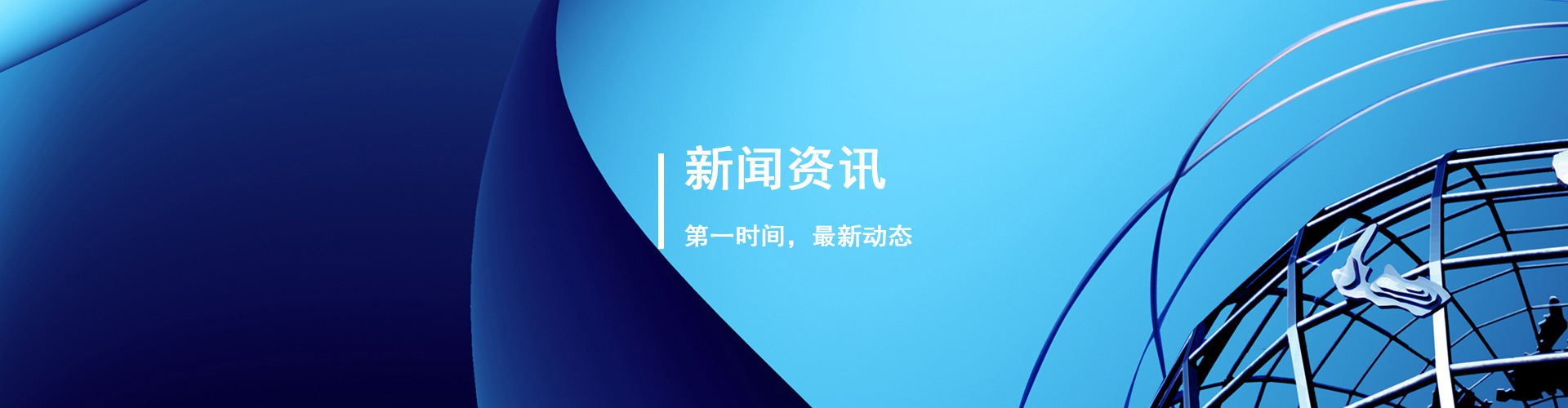 新闻资讯

第一时间，最新动态